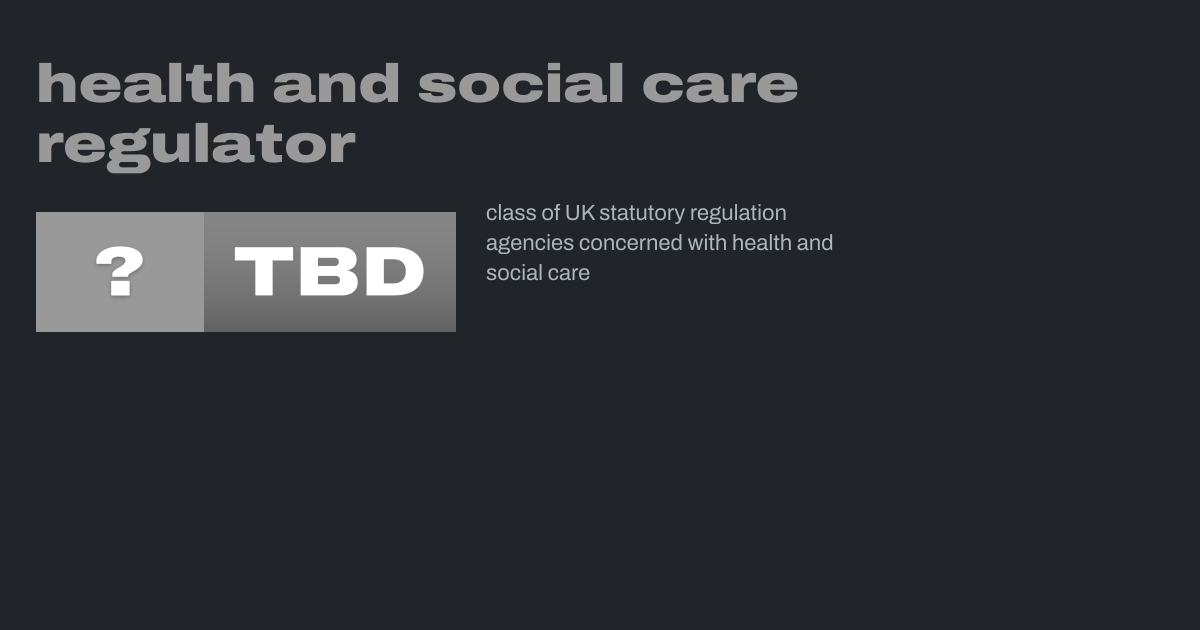 health and social care regulator

? TBD

class of UK statutory regulation agencies concerned with health and social care